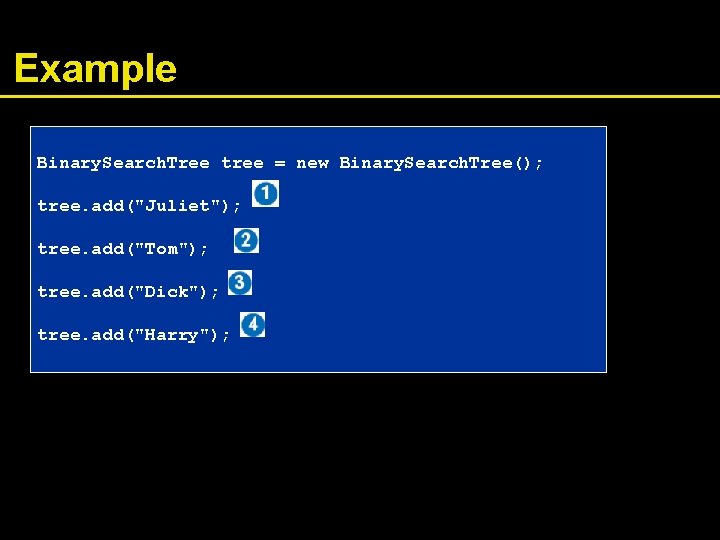 Example

BinarySearchTree tree = new BinarySearchTree();

tree.add("Juliet"); 1

tree.add("Tom"); 2

tree.add("Dick"); 3

tree.add("Harry"); 4